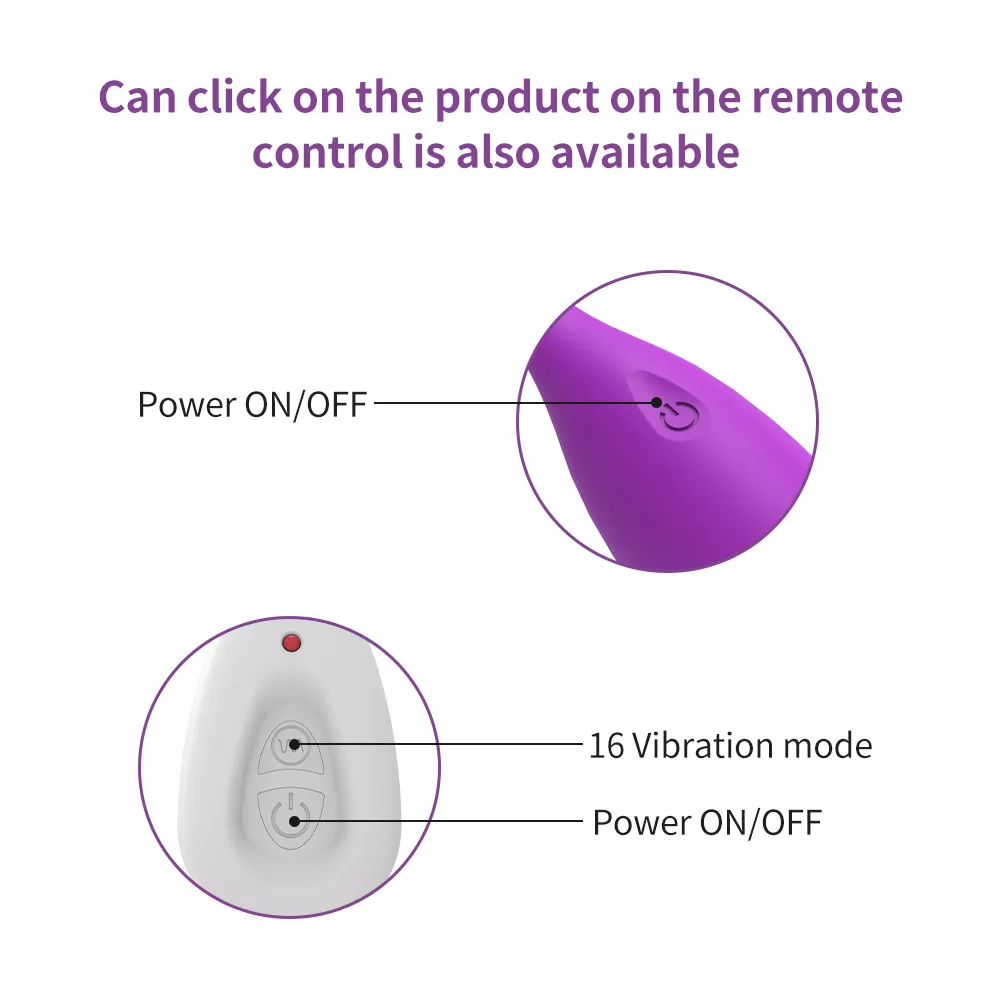 Can click on the product on the remote control is also available

Power ON/OFF

16 Vibration mode

Power ON/OFF